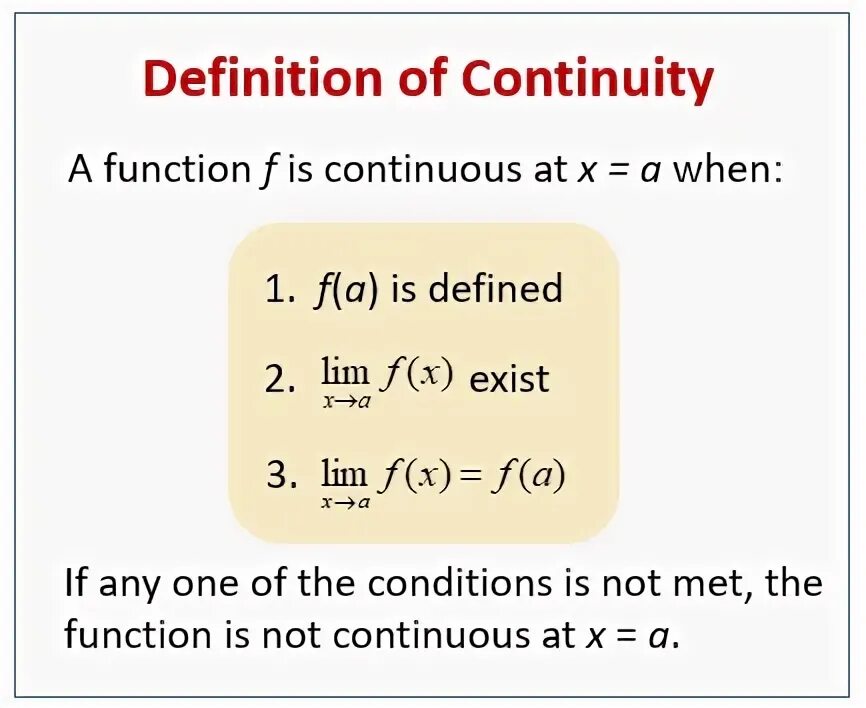 Definition of Continuity

A function $f$ is continuous at $x = a$ when:

1. $f(a)$ is defined

2. $\lim_{x \to a} f(x)$ exist

3. $\lim_{x \to a} f(x) = f(a)$

If any one of the conditions is not met, the function is not continuous at $x = a$.